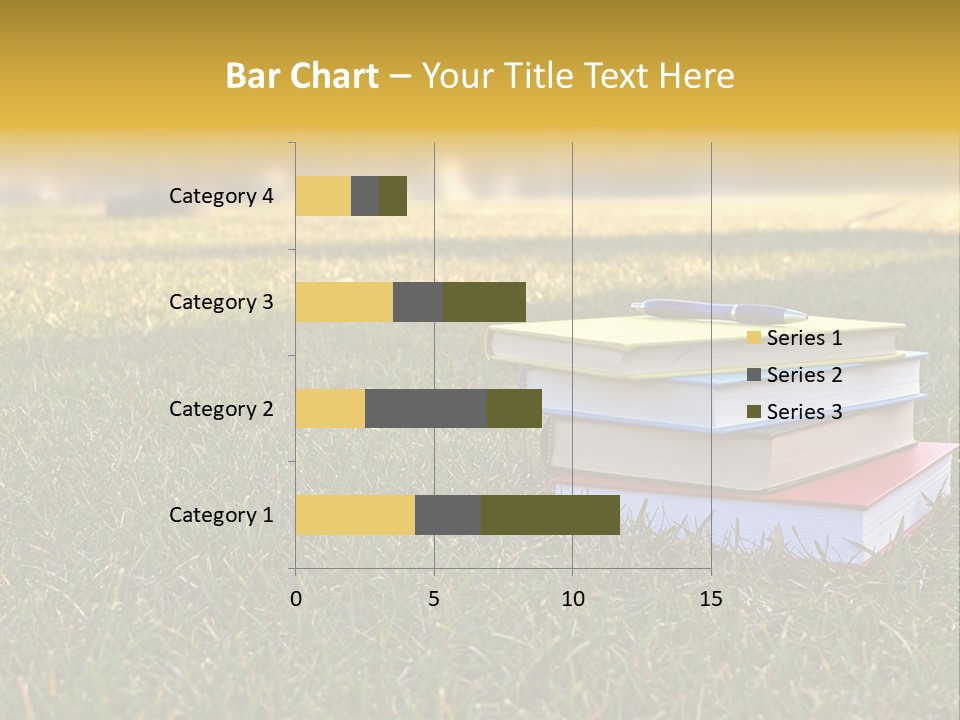 Bar Chart – Your Title Text Here

Category 4
Category 3
Category 2
Category 1

0
5
10
15

Series 1
Series 2
Series 3